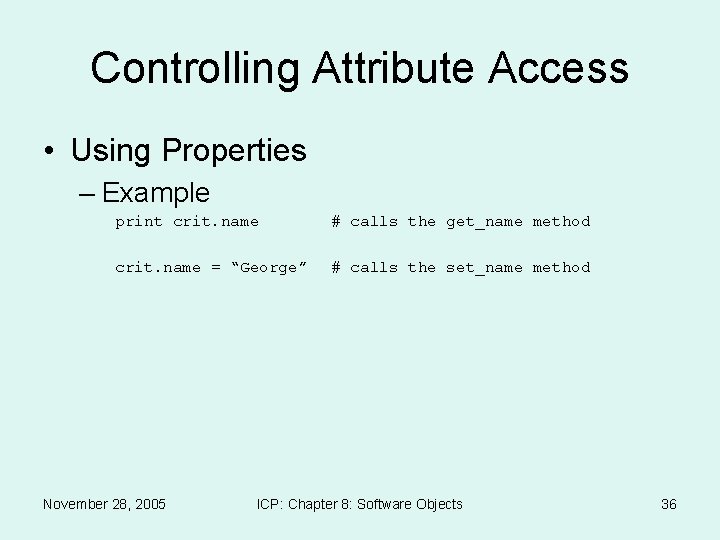 Controlling Attribute Access

• Using Properties
– Example
print crit.name # calls the get_name method

crit.name = “George” # calls the set_name method

November 28, 2005 ICP: Chapter 8: Software Objects 36